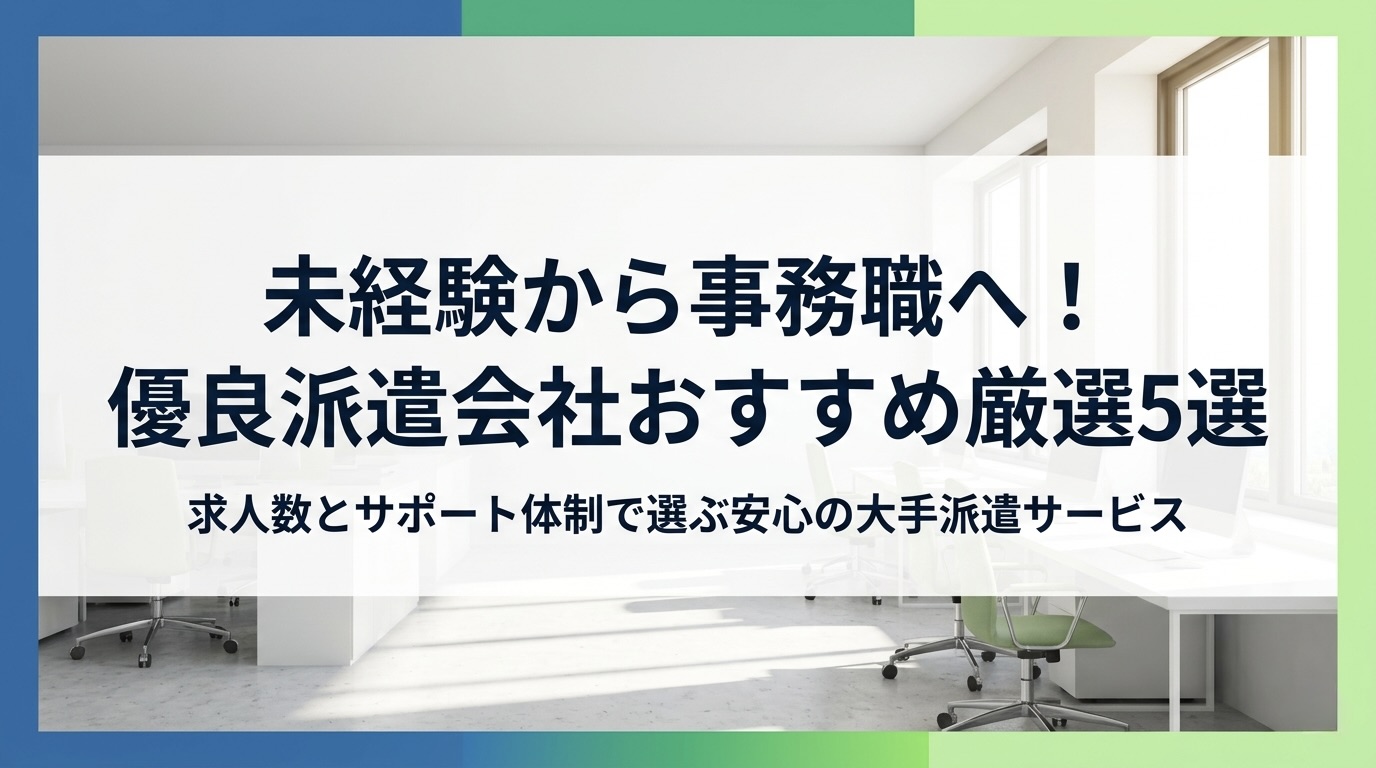 未経験から事務職へ！
優良派遣会社おすすめ厳選5選

求人数とサポート体制で選ぶ安心の大手派遣サービス